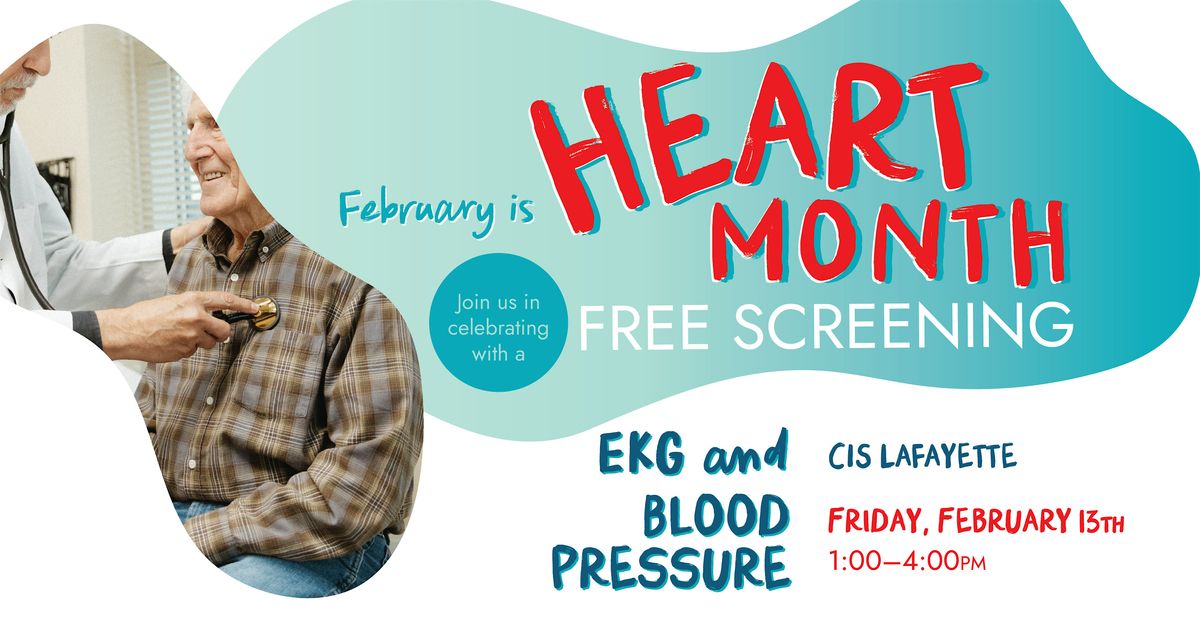 February is HEART MONTH

Join us in celebrating with a FREE SCREENING

EKG and BLOOD PRESSURE

CIS LAFAYETTE

FRIDAY, FEBRUARY 13TH
1:00–4:00PM